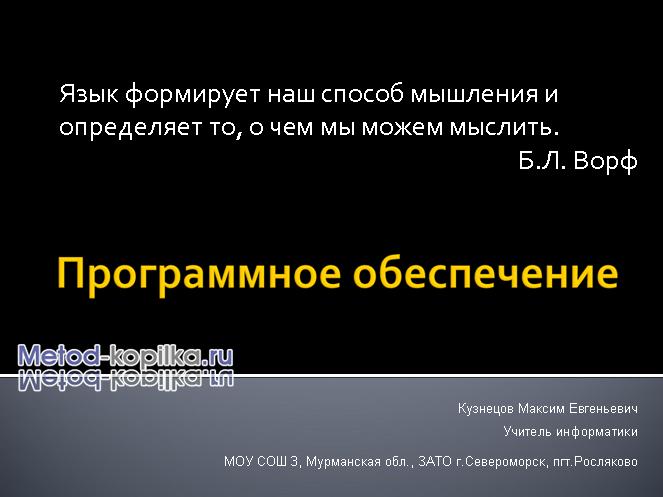 Язык формирует наш способ мышления и определяет то, о чем мы можем мыслить.
Б.Л. Ворф

Программное обеспечение

Metod-kopilka.ru

Кузнецов Максим Евгеньевич
Учитель информатики
МОУ СОШ 3, Мурманская обл., ЗАТО г.Североморск, пгт.Росляково